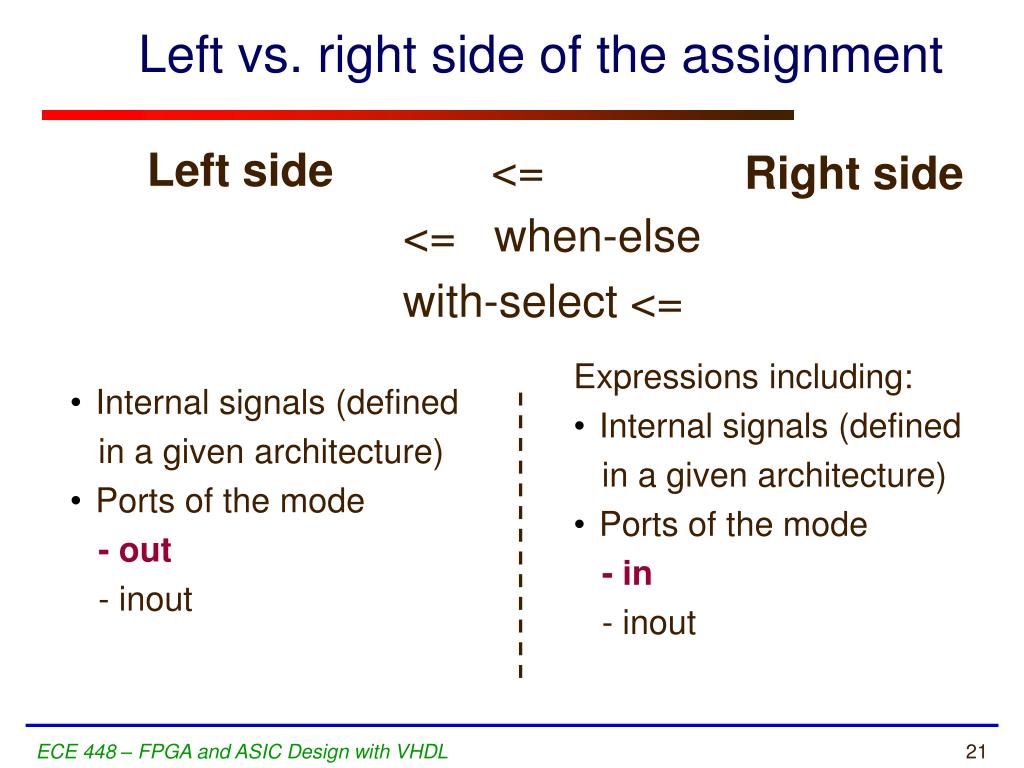 Left vs. right side of the assignment

Left side <= Right side

<= when-else

with-select <=

• Internal signals (defined in a given architecture)
• Ports of the mode
- out
- inout

Expressions including:
• Internal signals (defined in a given architecture)
• Ports of the mode
- in
- inout

ECE 448 – FPGA and ASIC Design with VHDL

21